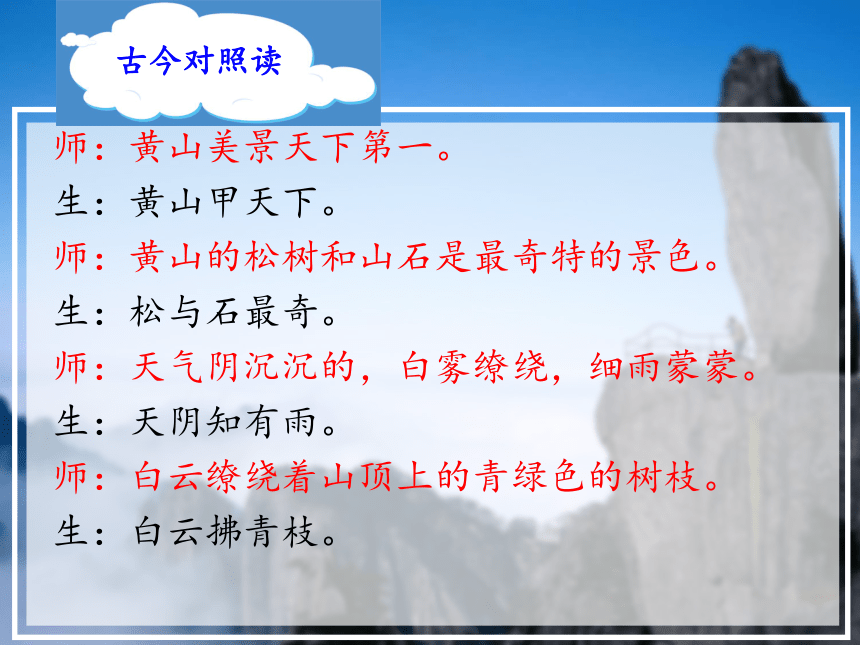 古今对照读

师：黄山美景天下第一。

生：黄山甲天下。

师：黄山的松树和山石是最奇特的景色。

生：松与石最奇。

师：天气阴沉沉的，白雾缭绕，细雨蒙蒙。

生：天阴知有雨。

师：白云缭绕着山顶上的青绿色的树枝。

生：白云拂青枝。